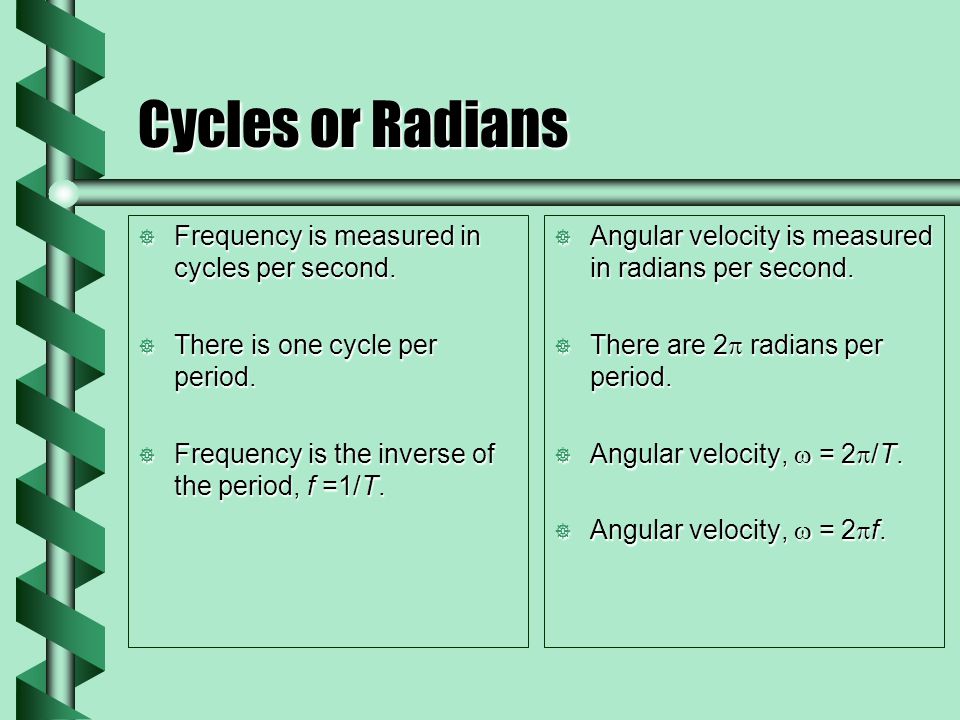 Cycles or Radians

Frequency is measured in cycles per second.

There is one cycle per period.

Frequency is the inverse of the period, $f = 1/T$.

Angular velocity is measured in radians per second.

There are $2\pi$ radians per period.

Angular velocity, $\omega = 2\pi/T$.

Angular velocity, $\omega = 2\pi f$.